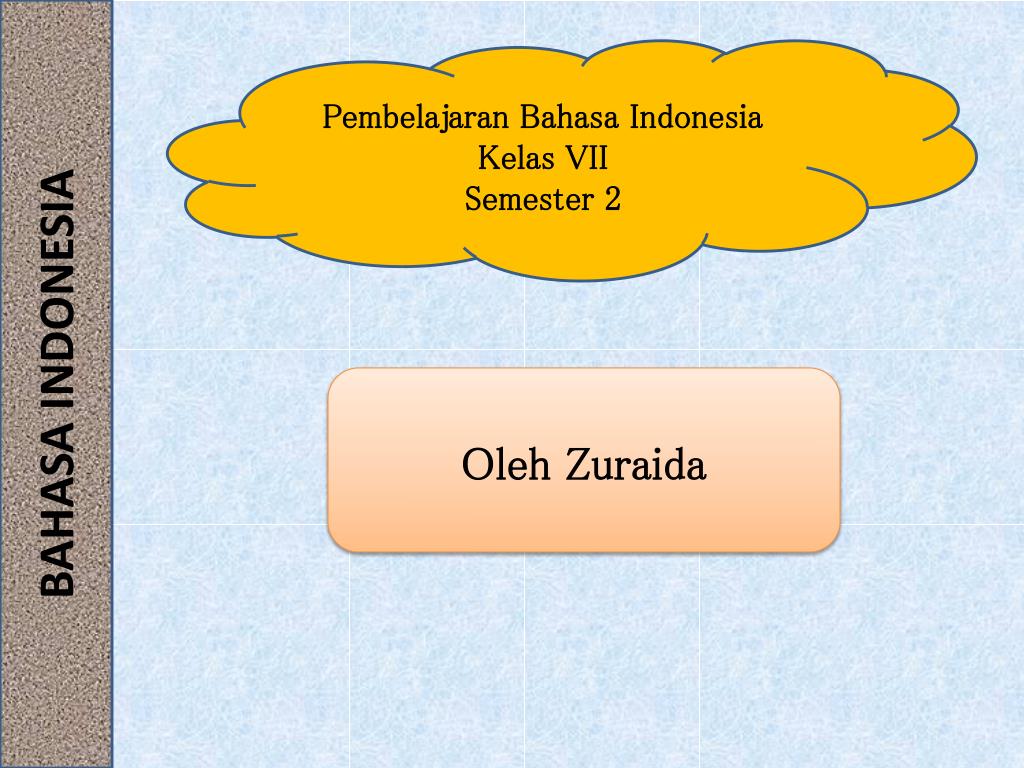 BAHASA INDONESIA

Pembelajaran Bahasa Indonesia
Kelas VII
Semester 2

Oleh Zuraida